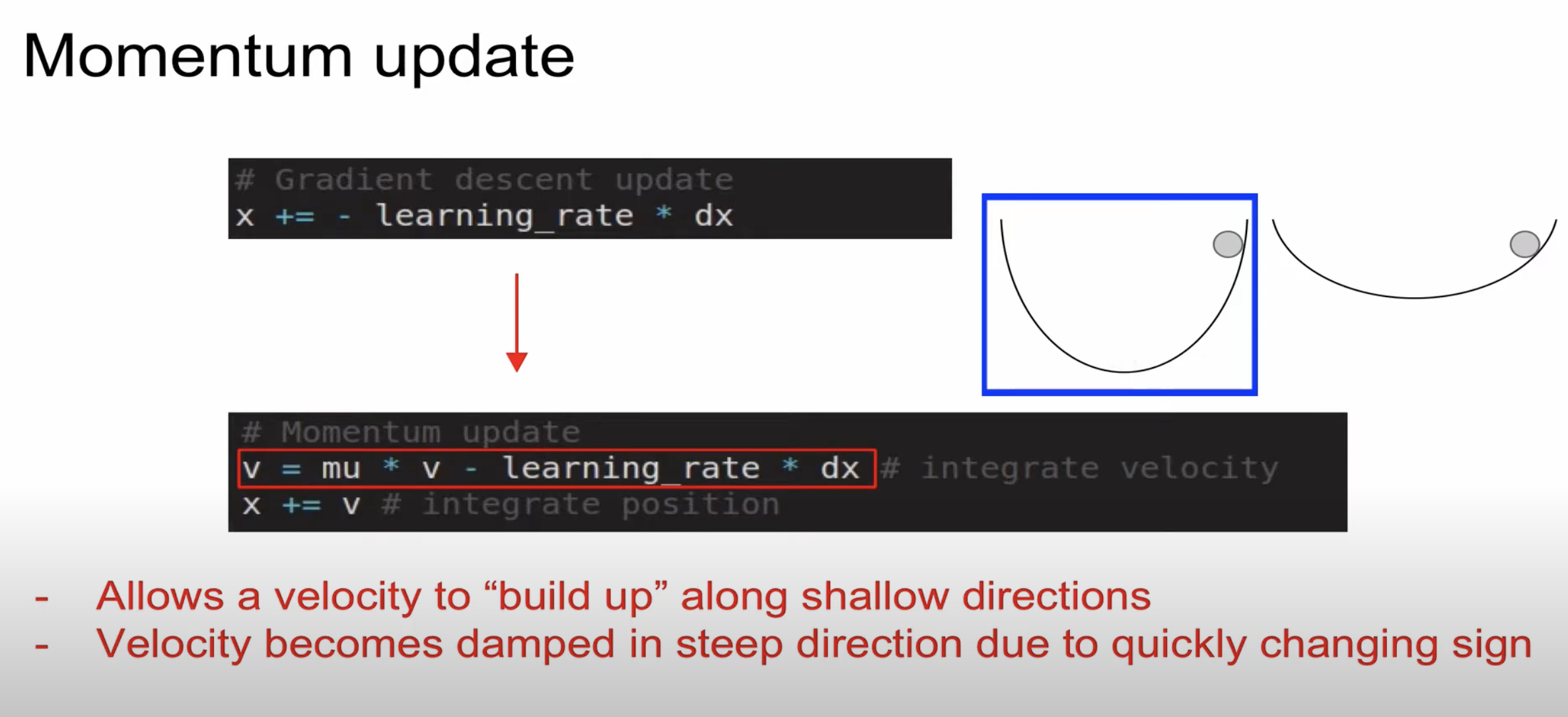 Momentum update

# Gradient descent update
x += - learning_rate * dx

# Momentum update
v = mu * v - learning_rate * dx # integrate velocity
x += v # integrate position

- Allows a velocity to “build up” along shallow directions
- Velocity becomes damped in steep direction due to quickly changing sign